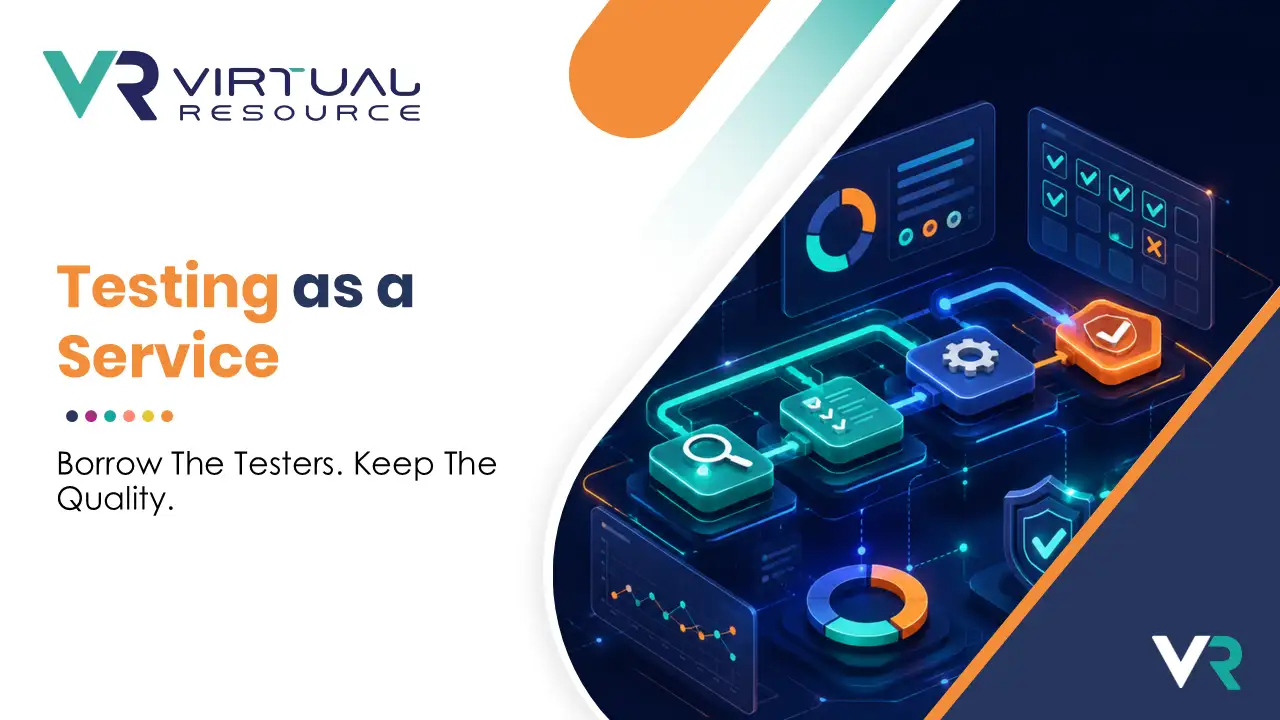 VR VIRTUAL RESOURCE

Testing as a Service

Borrow The Testers. Keep The Quality.

VR